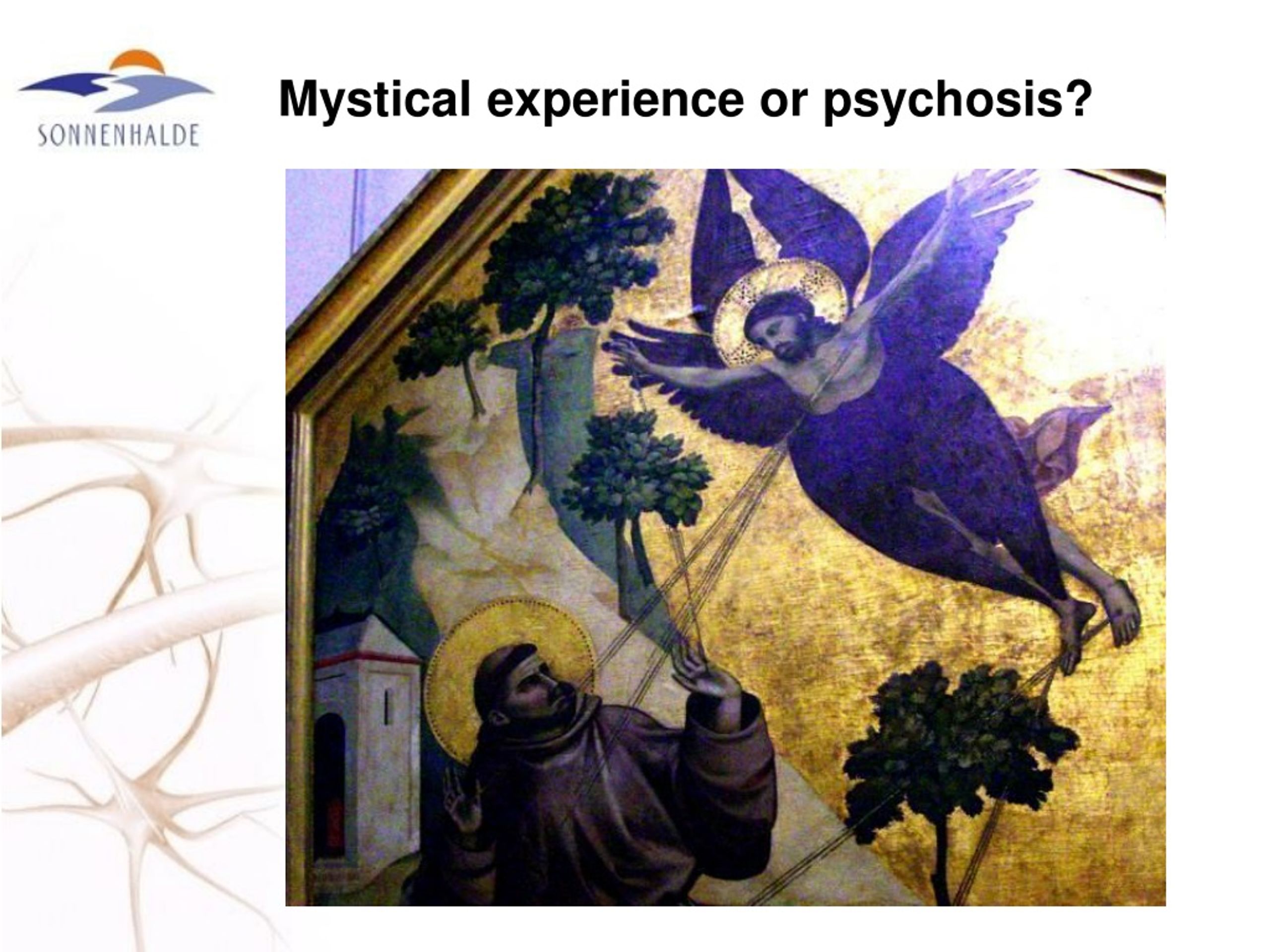 SONNENHALDE

Mystical experience or psychosis?